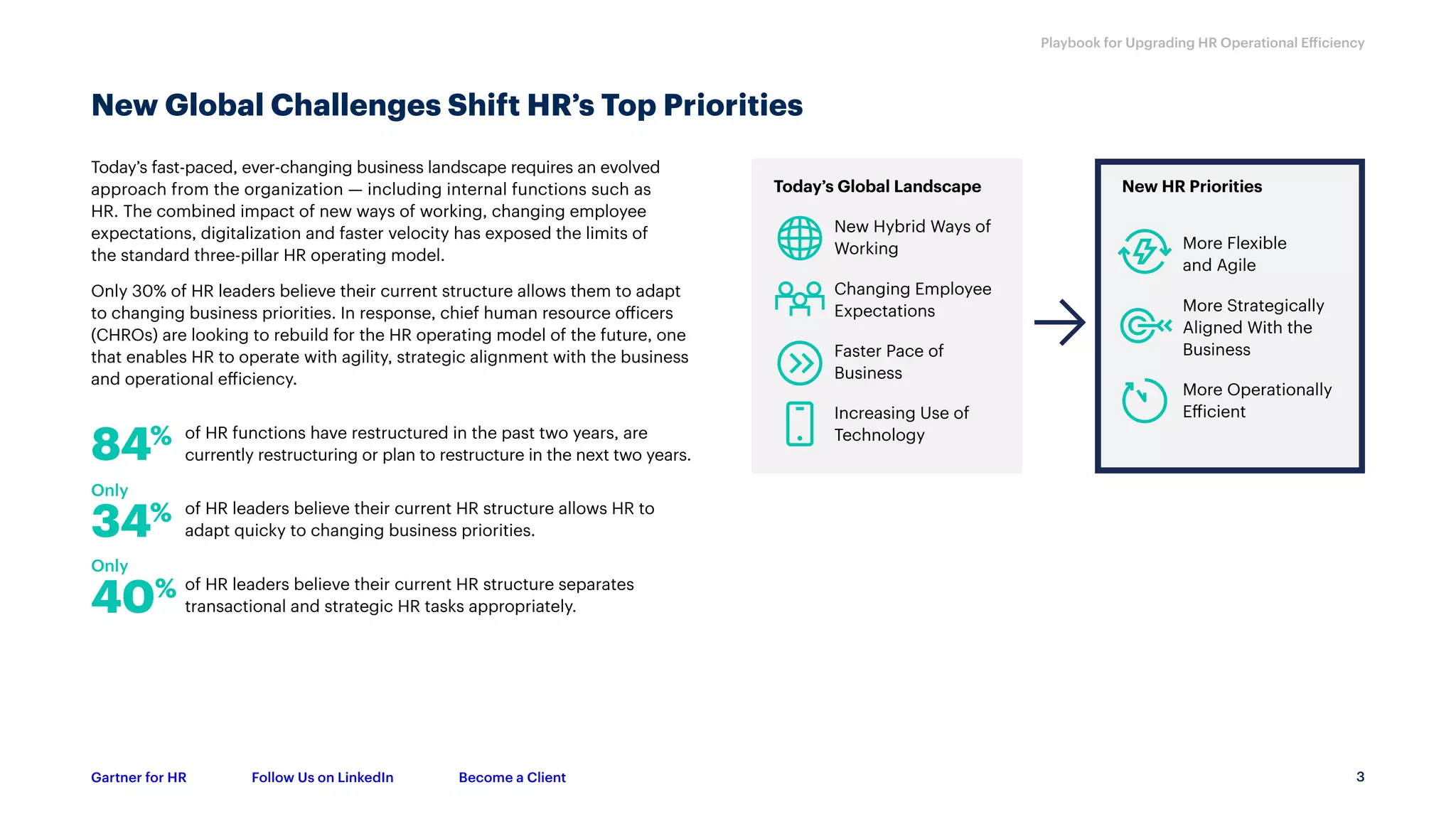 Playbook for Upgrading HR Operational Efficiency

New Global Challenges Shift HR's Top Priorities

Today's fast-paced, ever-changing business landscape requires an evolved approach from the organization — including internal functions such as HR. The combined impact of new ways of working, changing employee expectations, digitalization and faster velocity has exposed the limits of the standard three-pillar HR operating model.

Only 30% of HR leaders believe their current structure allows them to adapt to changing business priorities. In response, chief human resource officers (CHROs) are looking to rebuild for the HR operating model of the future, one that enables HR to operate with agility, strategic alignment with the business and operational efficiency.

84% of HR functions have restructured in the past two years, are currently restructuring or plan to restructure in the next two years.

Only 34% of HR leaders believe their current HR structure allows HR to adapt quicky to changing business priorities.

Only 40% of HR leaders believe their current HR structure separates transactional and strategic HR tasks appropriately.

Today's Global Landscape

New Hybrid Ways of Working

Changing Employee Expectations

Faster Pace of Business

Increasing Use of Technology

New HR Priorities

More Flexible and Agile

More Strategically Aligned With the Business

More Operationally Efficient

Gartner for HR Follow Us on LinkedIn Become a Client 3